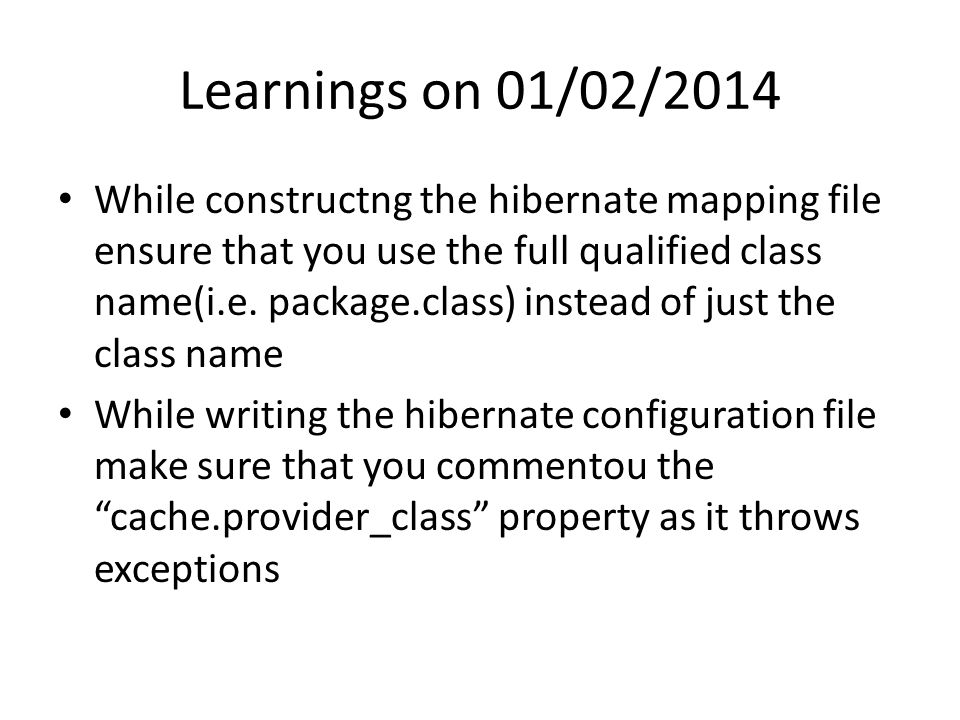 Learnings on 01/02/2014

• While constructng the hibernate mapping file ensure that you use the full qualified class name(i.e. package.class) instead of just the class name

• While writing the hibernate configuration file make sure that you commentou the “cache.provider_class” property as it throws exceptions